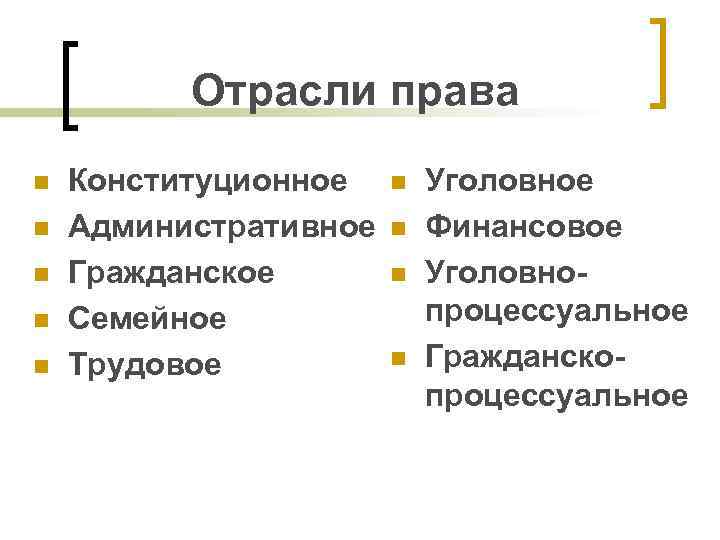 Отрасли права

- Конституционное
- Административное
- Гражданское
- Семейное
- Трудовое

- Уголовное
- Финансовое
- Уголовно-процессуальное
- Гражданско-процессуальное